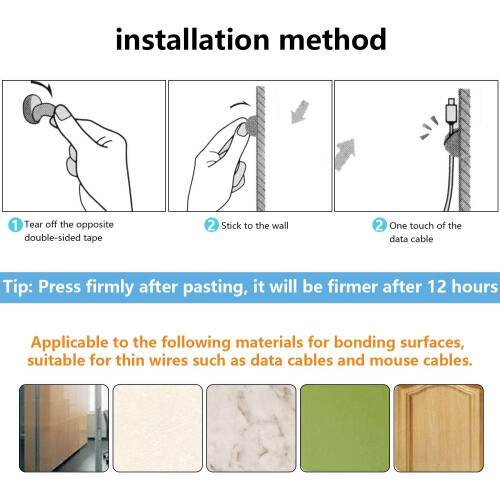 installation method

1 Tear off the opposite double-sided tape

2 Stick to the wall

2 One touch of the data cable

Tip: Press firmly after pasting, it will be firmer after 12 hours

Applicable to the following materials for bonding surfaces, suitable for thin wires such as data cables and mouse cables.